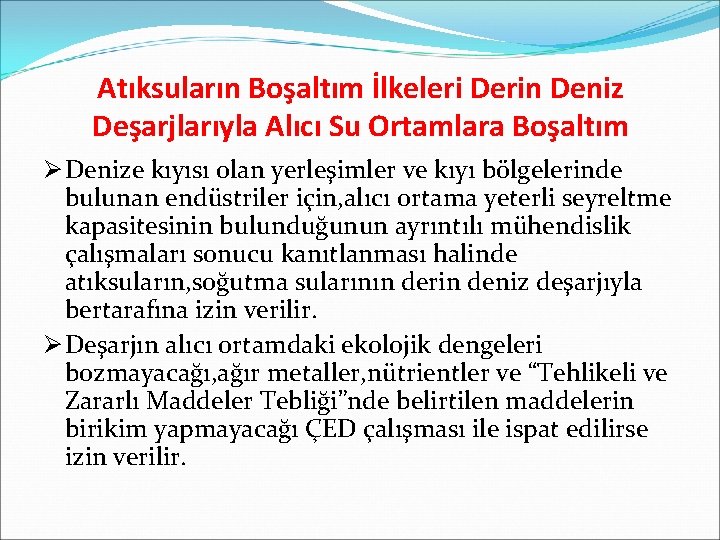 Atıksuların Boşaltım İlkeleri Derin Deniz Deşarjlarıyla Alıcı Su Ortamlara Boşaltım

➢ Denize kıyısı olan yerleşimler ve kıyı bölgelerinde bulunan endüstriler için,alıcı ortama yeterli seyreltme kapasitesinin bulunduğunun ayrıntılı mühendislik çalışmaları sonucu kanıtlanması halinde atıksuların,soğutma sularının derin deniz deşarjıyla bertarafına izin verilir.

➢ Deşarjın alıcı ortamdaki ekolojik dengeleri bozmayacağı,ağır metaller,nütrientler ve "Tehlikeli ve Zararlı Maddeler Tebliği"nde belirtilen maddelerin birikim yapmayacağı ÇED çalışması ile ispat edilirse izin verilir.